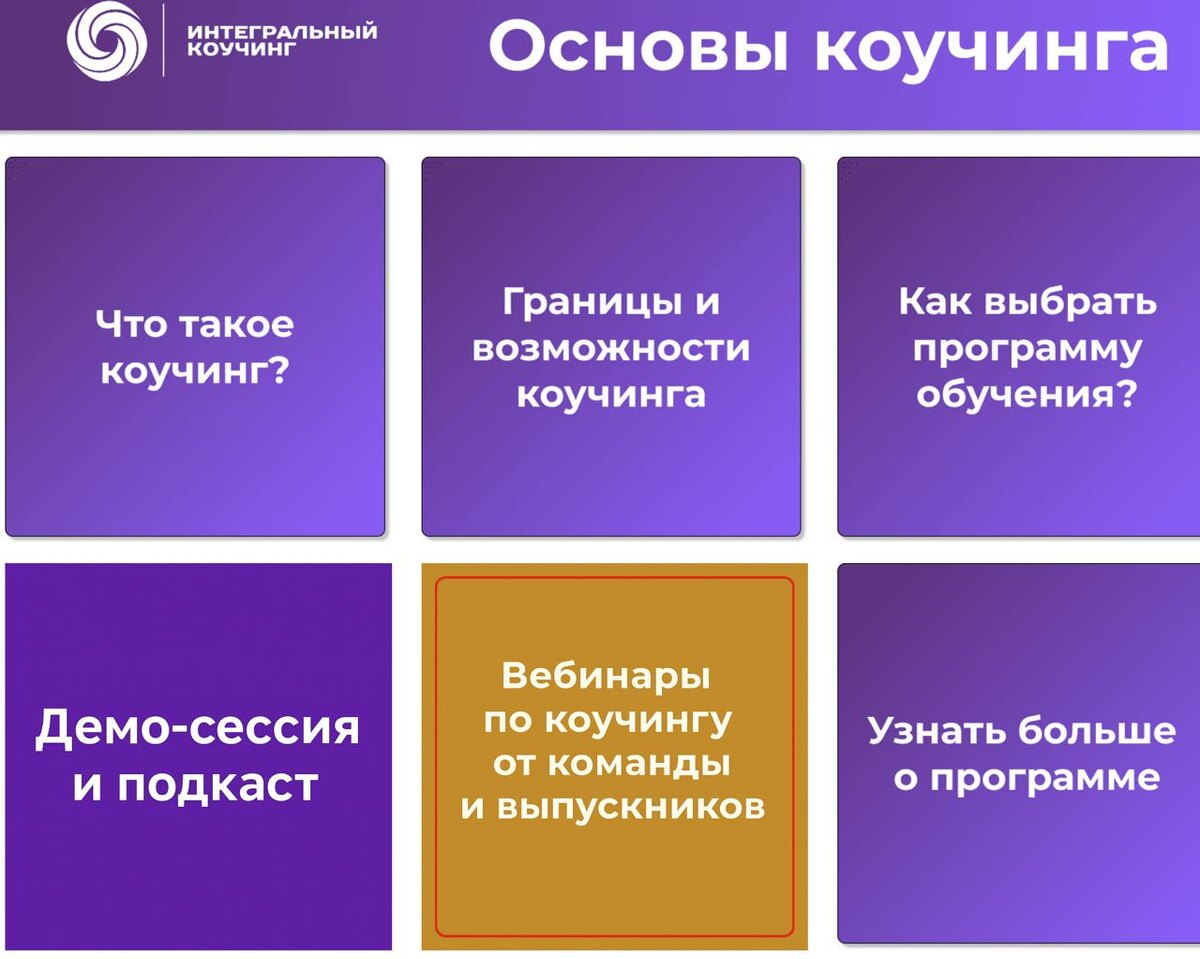 ИНТЕГРАЛЬНЫЙ КОУЧИНГ

Основы коучинга

Что такое коучинг?

Границы и возможности коучинга

Как выбрать программу обучения?

Демо-сессия и подкаст

Вебинары по коучингу от команды и выпускников

Узнать больше о программе